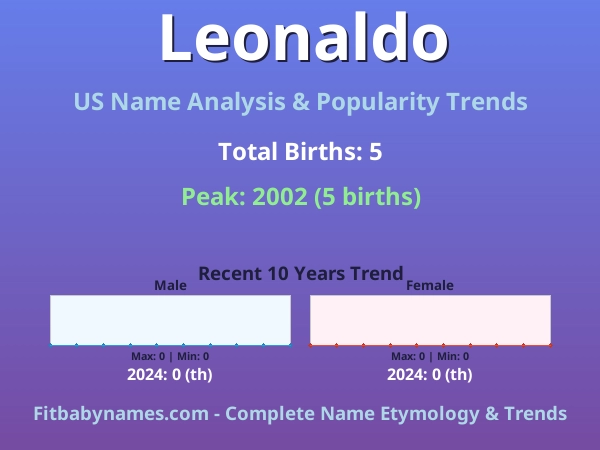 Leonaldo

US Name Analysis & Popularity Trends

Total Births: 5

Peak: 2002 (5 births)

Recent 10 Years Trend

Male

Max: 0 | Min: 0

2024: 0 (th)

Female

Max: 0 | Min: 0

2024: 0 (th)

Fitbabynames.com - Complete Name Etymology & Trends